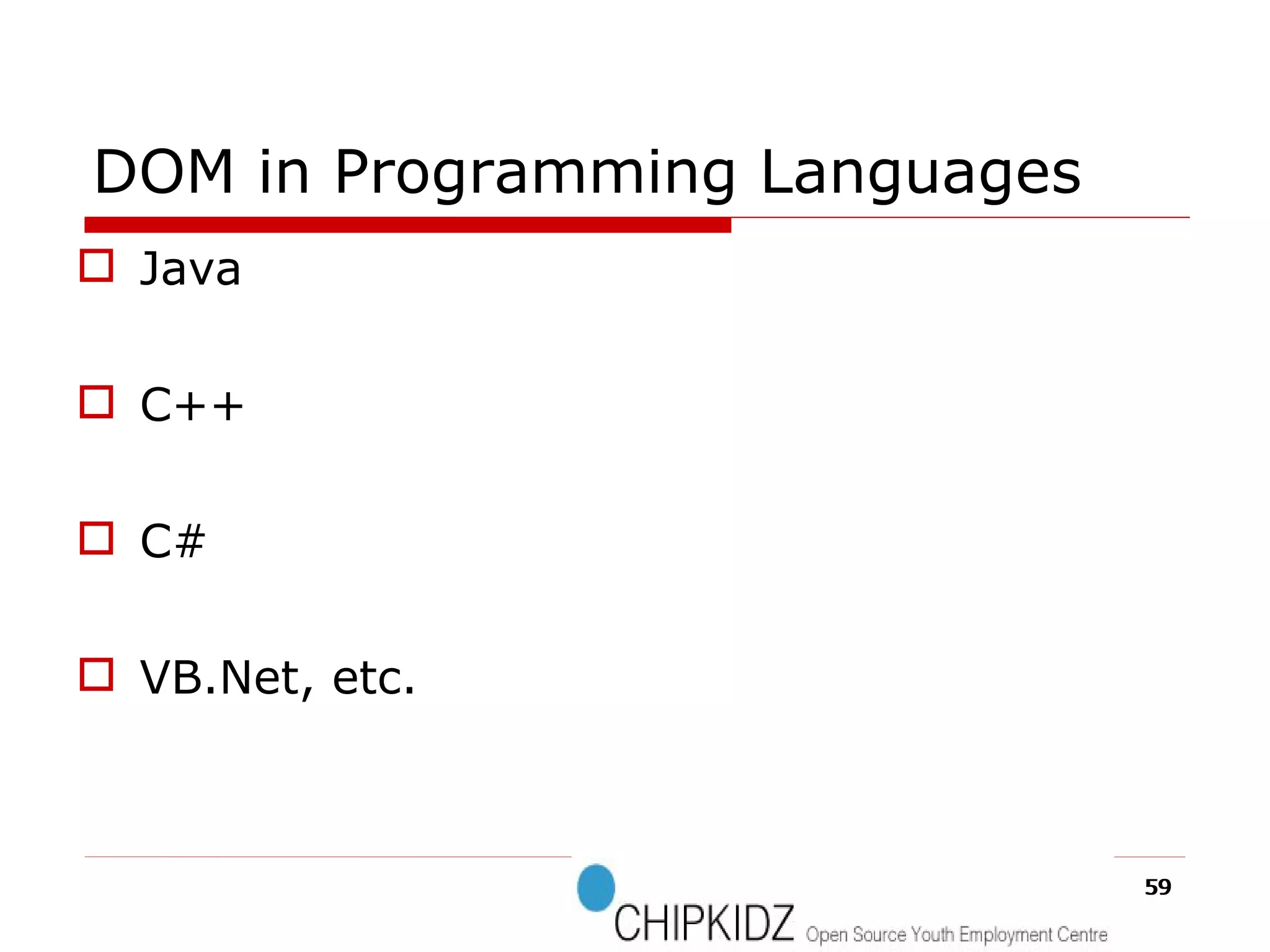 DOM in Programming Languages

Java

C++

C#

VB.Net, etc.

59

CHIPKIDZ Open Source Youth Employment Centre